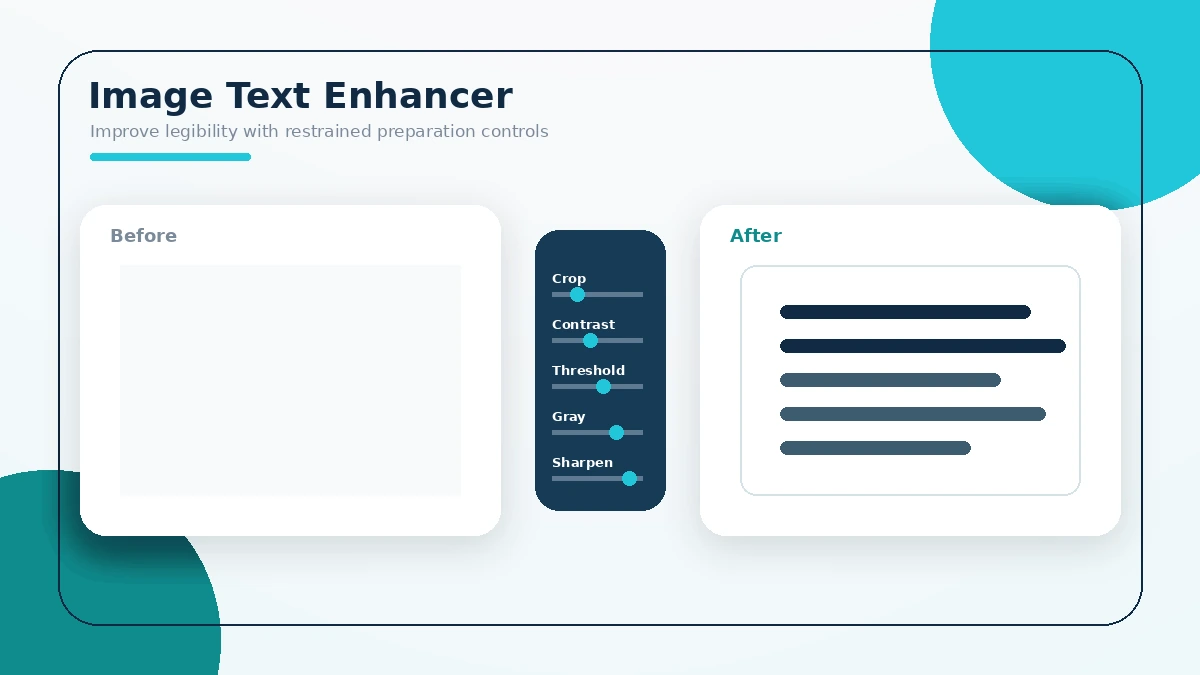 Image Text Enhancer

Improve legibility with restrained preparation controls

Before

Crop

Contrast

Threshold

Gray

Sharpen

After